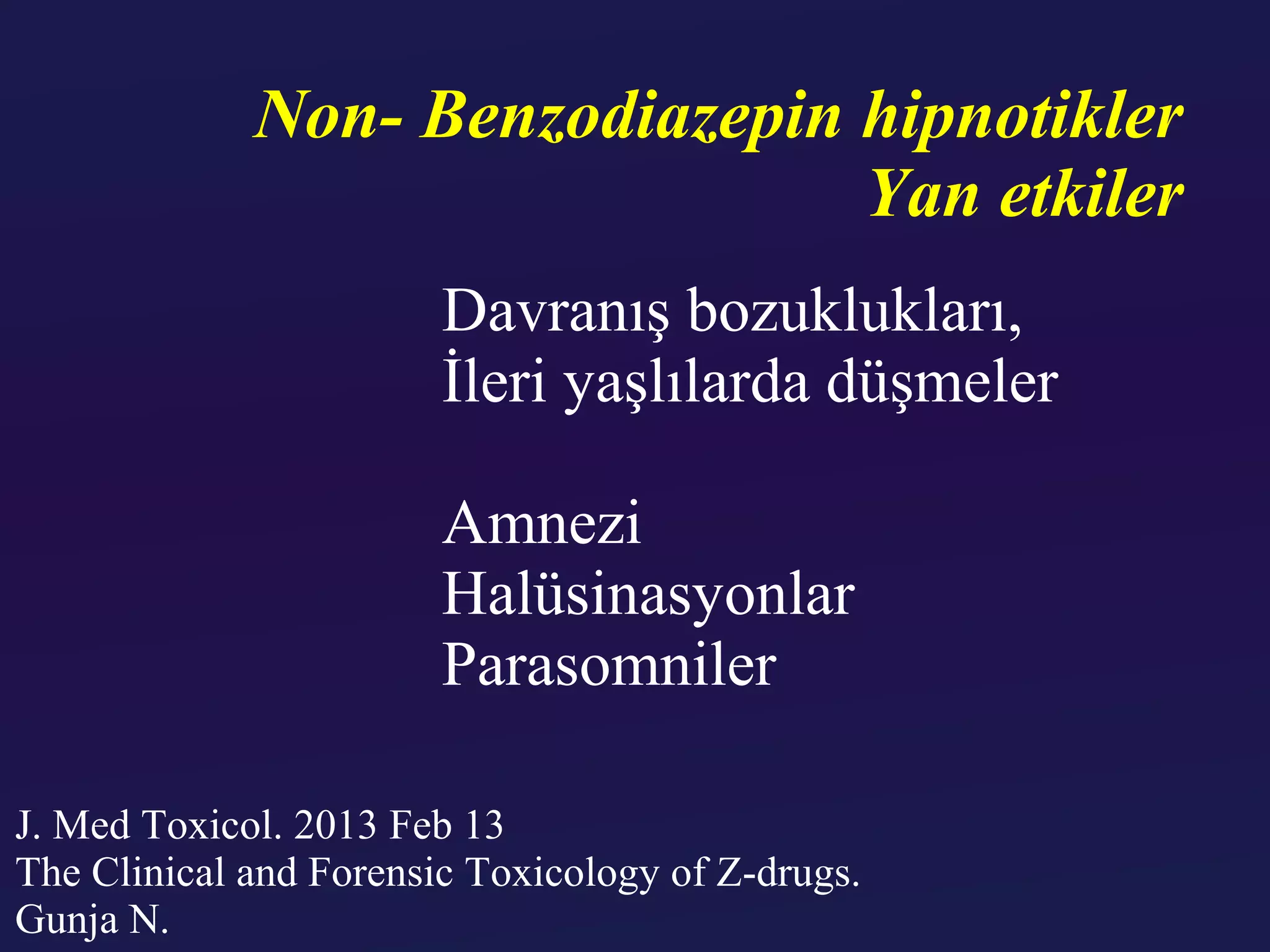 Non- Benzodiazepin hipnotikler
Yan etkiler

Davranış bozuklukları,
İleri yaşlılarda düşmeler

Amnezi
Halüsinasyonlar
Parasomniler

J. Med Toxicol. 2013 Feb 13
The Clinical and Forensic Toxicology of Z-drugs.
Gunja N.